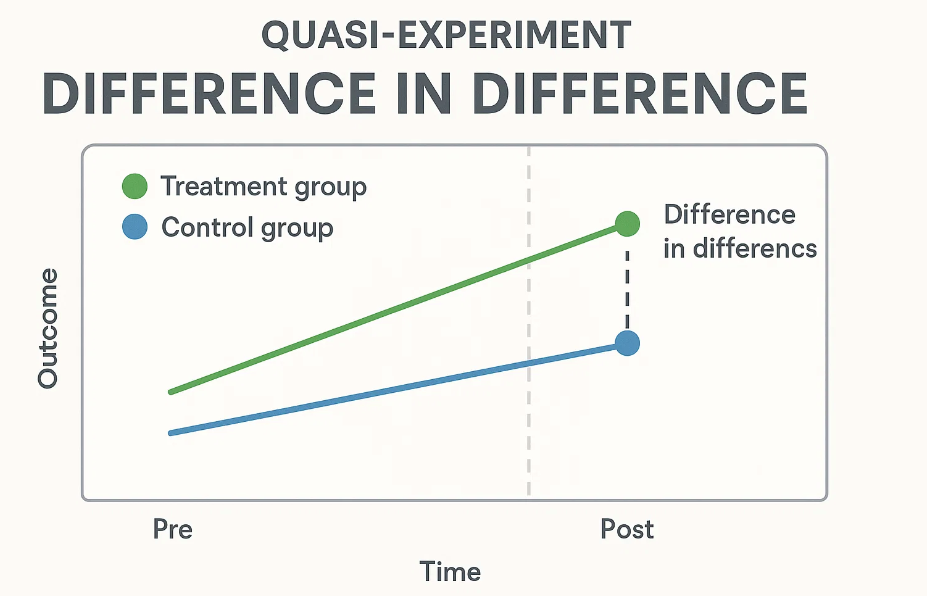 QUASI-EXPERIMENT
DIFFERENCE IN DIFFERENCE

Treatment group
Control group

Difference in differencs

Outcome

Pre
Post
Time